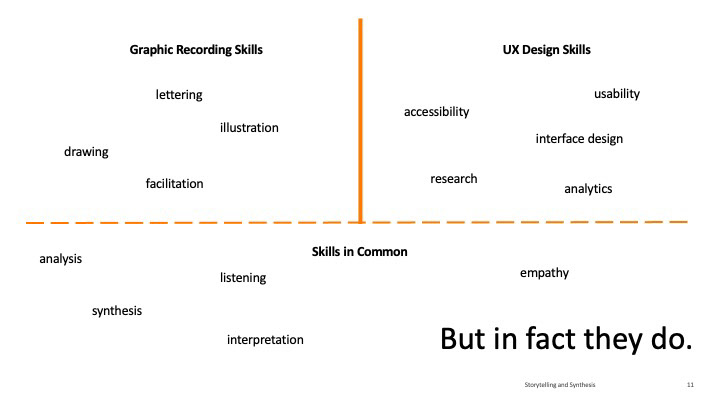 Graphic Recording Skills

lettering

illustration

drawing

facilitation

UX Design Skills

usability

accessibility

interface design

research

analytics

Skills in Common

analysis

listening

empathy

synthesis

interpretation

But in fact they do.

Storytelling and Synthesis

11